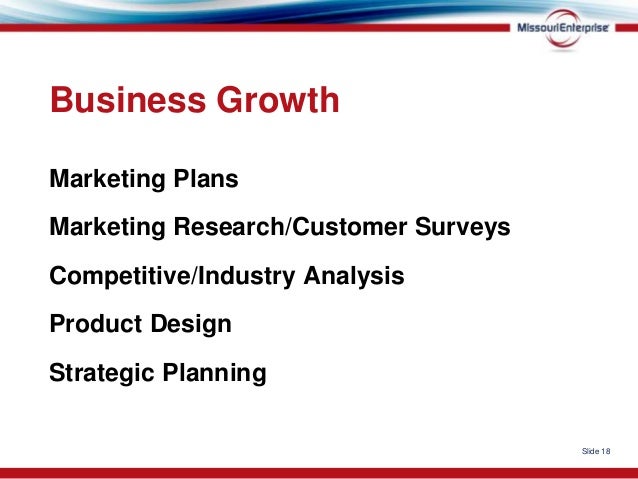 MissouriEnterprise

Business Growth

Marketing Plans

Marketing Research/Customer Surveys

Competitive/Industry Analysis

Product Design

Strategic Planning

Slide 18